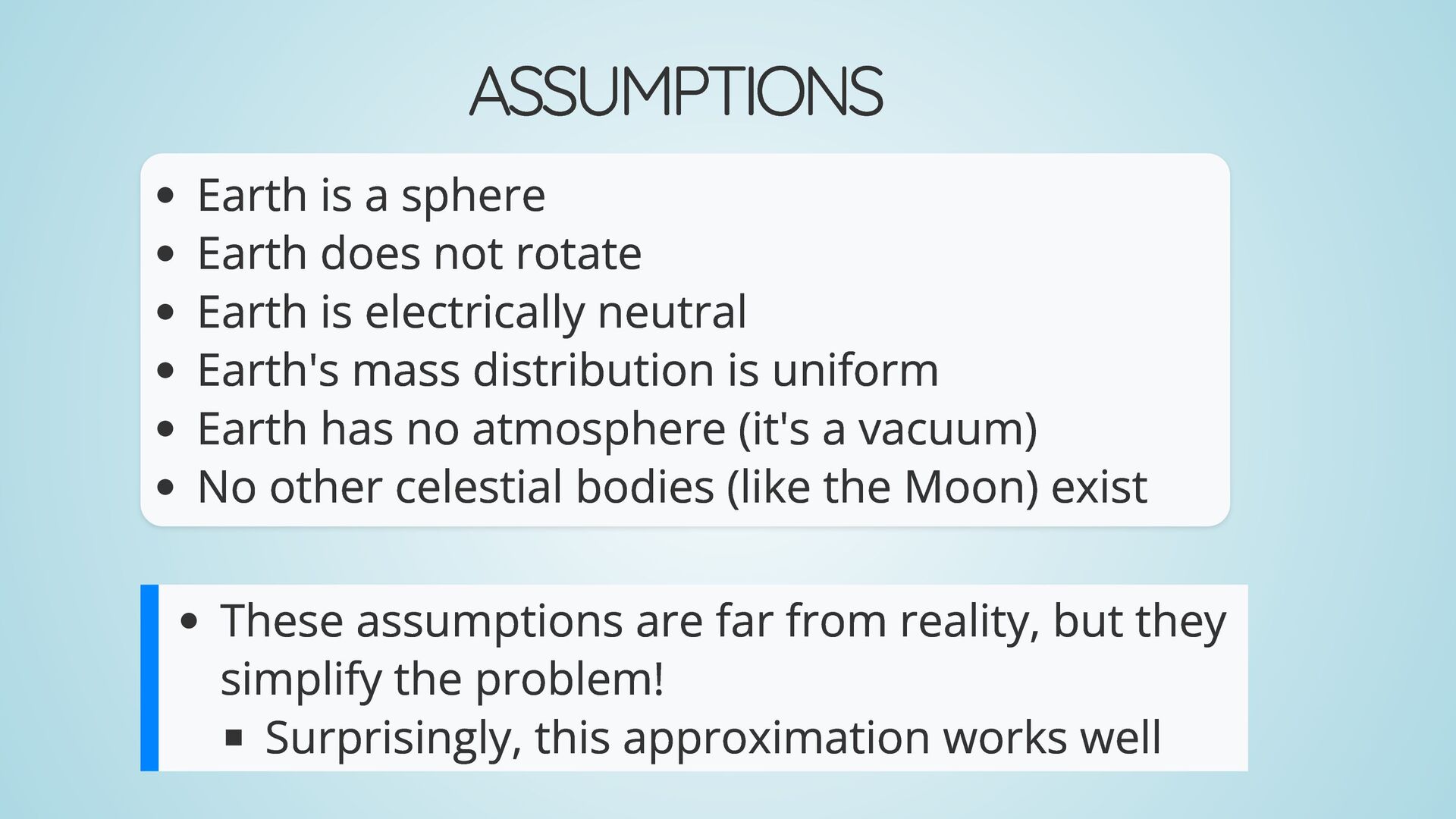 ASSUMPTIONS

- Earth is a sphere
- Earth does not rotate
- Earth is electrically neutral
- Earth's mass distribution is uniform
- Earth has no atmosphere (it's a vacuum)
- No other celestial bodies (like the Moon) exist

- These assumptions are far from reality, but they simplify the problem!
  - Surprisingly, this approximation works well